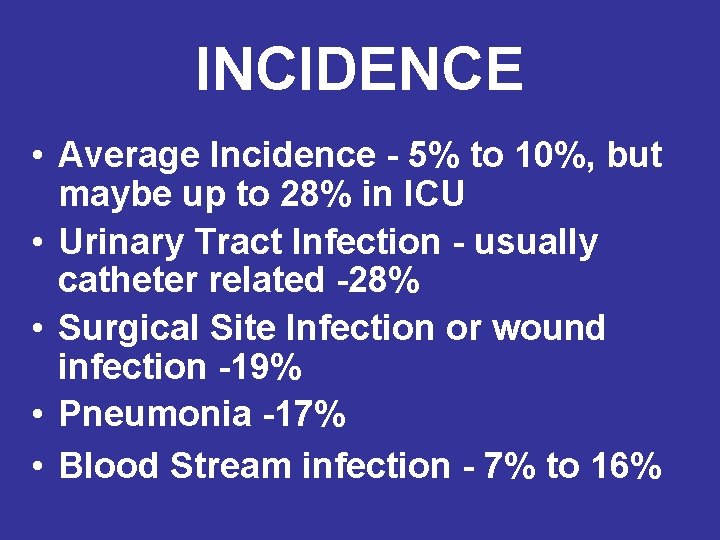 INCIDENCE

• Average Incidence - 5% to 10%, but maybe up to 28% in ICU
• Urinary Tract Infection - usually catheter related -28%
• Surgical Site Infection or wound infection -19%
• Pneumonia -17%
• Blood Stream infection - 7% to 16%